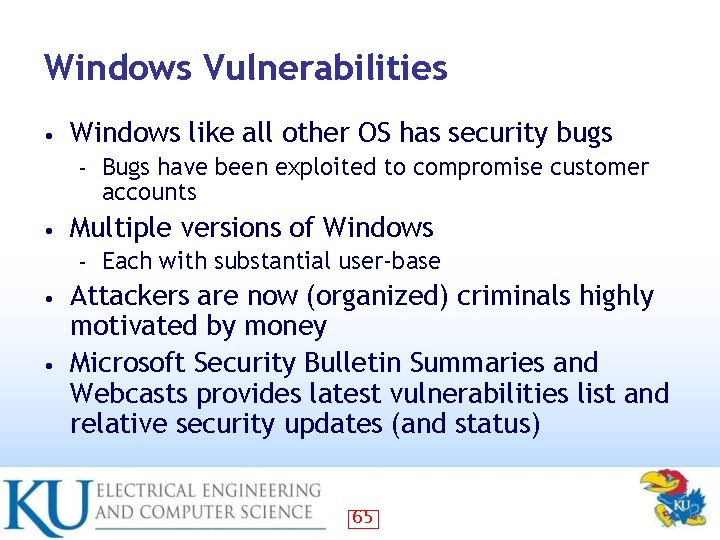 Windows Vulnerabilities

• Windows like all other OS has security bugs
  - Bugs have been exploited to compromise customer accounts
• Multiple versions of Windows
  - Each with substantial user-base
• Attackers are now (organized) criminals highly motivated by money
• Microsoft Security Bulletin Summaries and Webcasts provides latest vulnerabilities list and relative security updates (and status)

KU ELECTRICAL ENGINEERING AND COMPUTER SCIENCE

65

KU